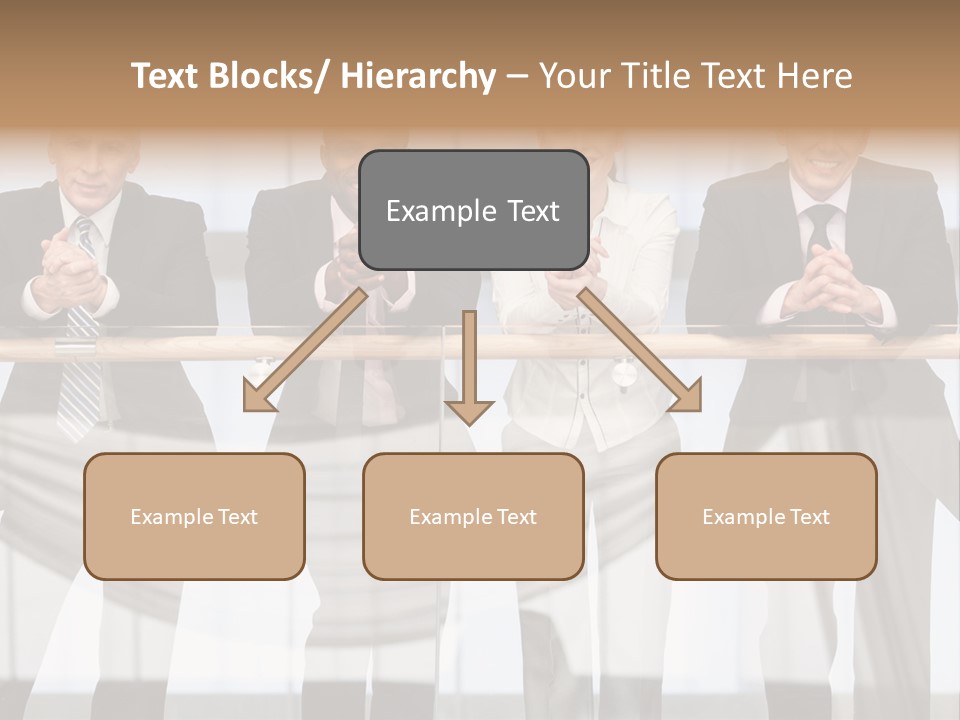 Text Blocks/ Hierarchy – Your Title Text Here

Example Text

Example Text

Example Text

Example Text